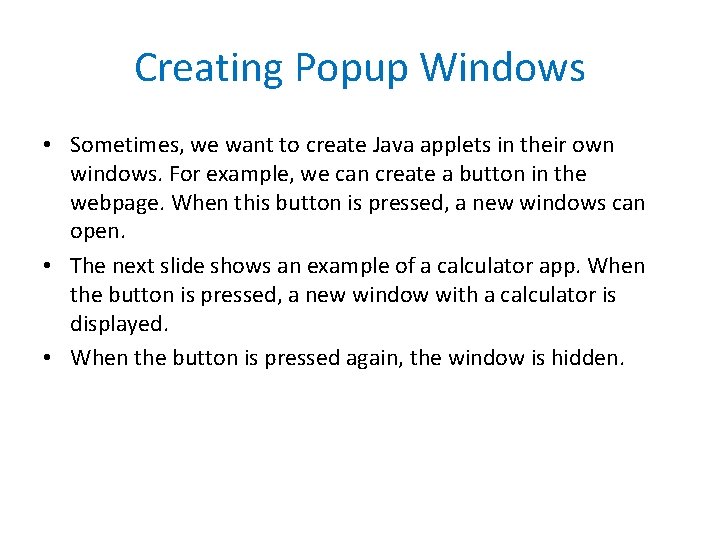 Creating Popup Windows

• Sometimes, we want to create Java applets in their own windows. For example, we can create a button in the webpage. When this button is pressed, a new windows can open.

• The next slide shows an example of a calculator app. When the button is pressed, a new window with a calculator is displayed.

• When the button is pressed again, the window is hidden.